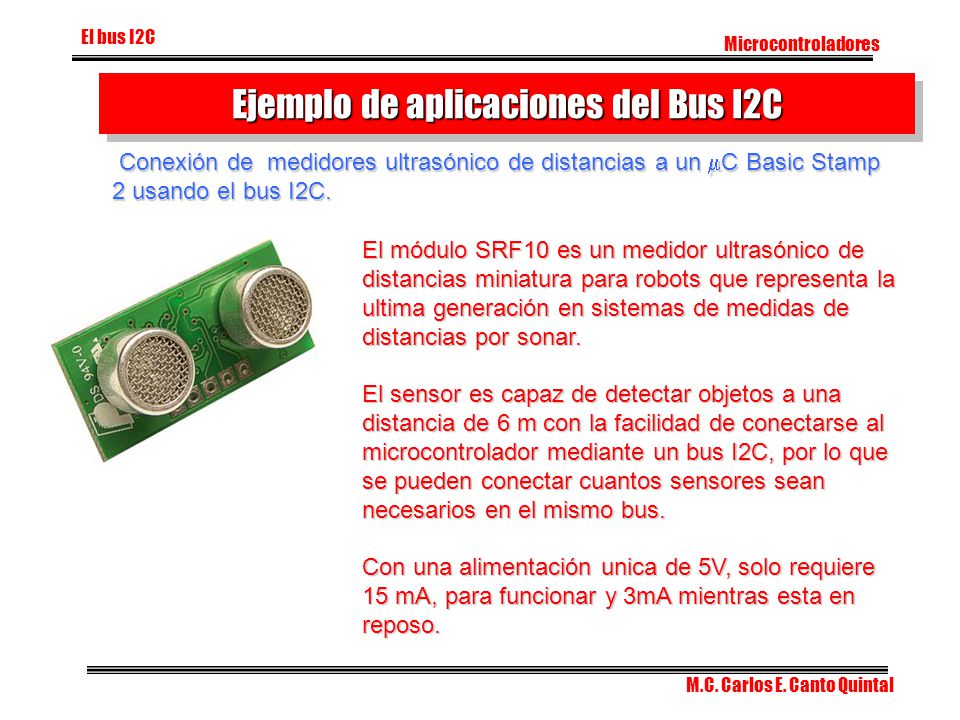 El bus I2C

Microcontroladores

Ejemplo de aplicaciones del Bus I2C

Conexión de medidores ultrasónico de distancias a un $\mu$C Basic Stamp 2 usando el bus I2C.

DS 94V-0

El módulo SRF10 es un medidor ultrasónico de distancias miniatura para robots que representa la ultima generación en sistemas de medidas de distancias por sonar.

El sensor es capaz de detectar objetos a una distancia de 6 m con la facilidad de conectarse al microcontrolador mediante un bus I2C, por lo que se pueden conectar cuantos sensores sean necesarios en el mismo bus.

Con una alimentación unica de 5V, solo requiere 15 mA, para funcionar y 3mA mientras esta en reposo.

M.C. Carlos E. Canto Quintal